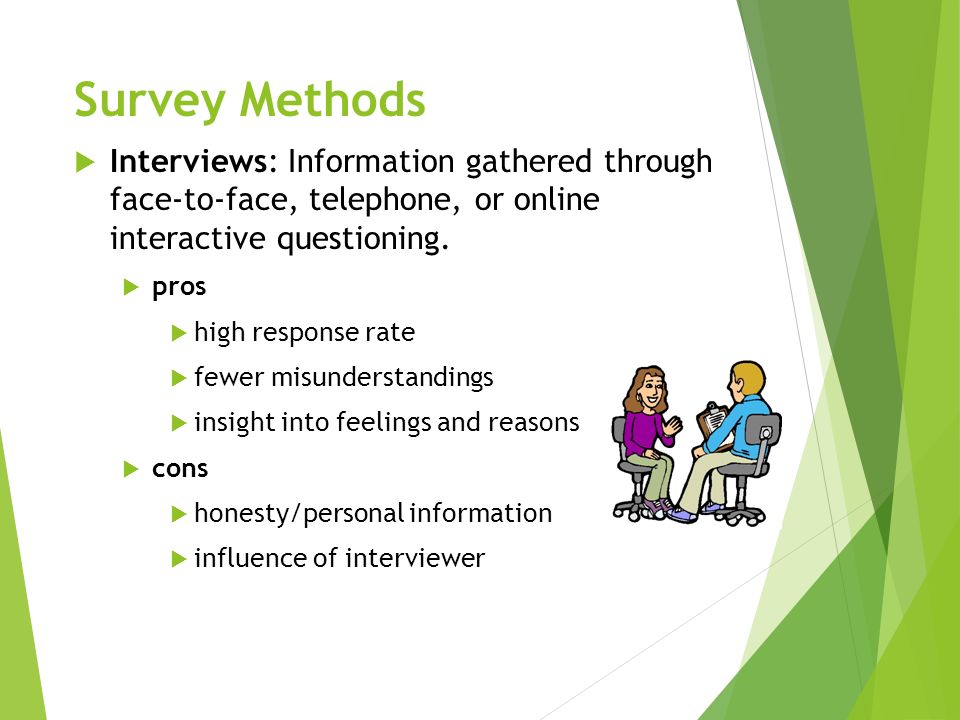 Survey Methods

Interviews: Information gathered through face-to-face, telephone, or online interactive questioning.

pros

high response rate

fewer misunderstandings

insight into feelings and reasons

cons

honesty/personal information

influence of interviewer